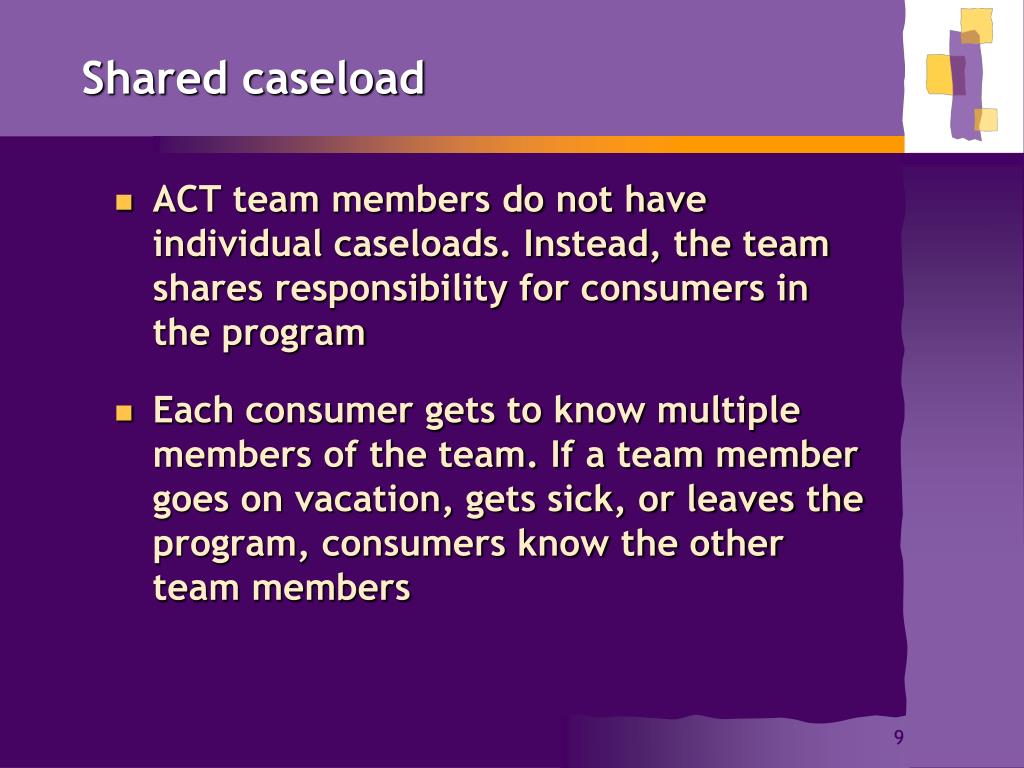 Shared caseload

- ACT team members do not have individual caseloads. Instead, the team shares responsibility for consumers in the program
- Each consumer gets to know multiple members of the team. If a team member goes on vacation, gets sick, or leaves the program, consumers know the other team members

9